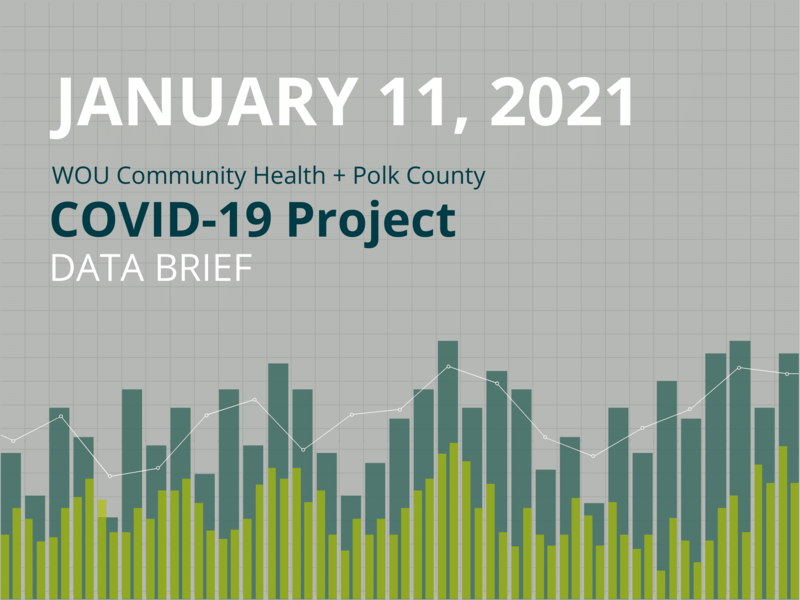 JANUARY 11, 2021

WOU Community Health + Polk County

COVID-19 Project

DATA BRIEF